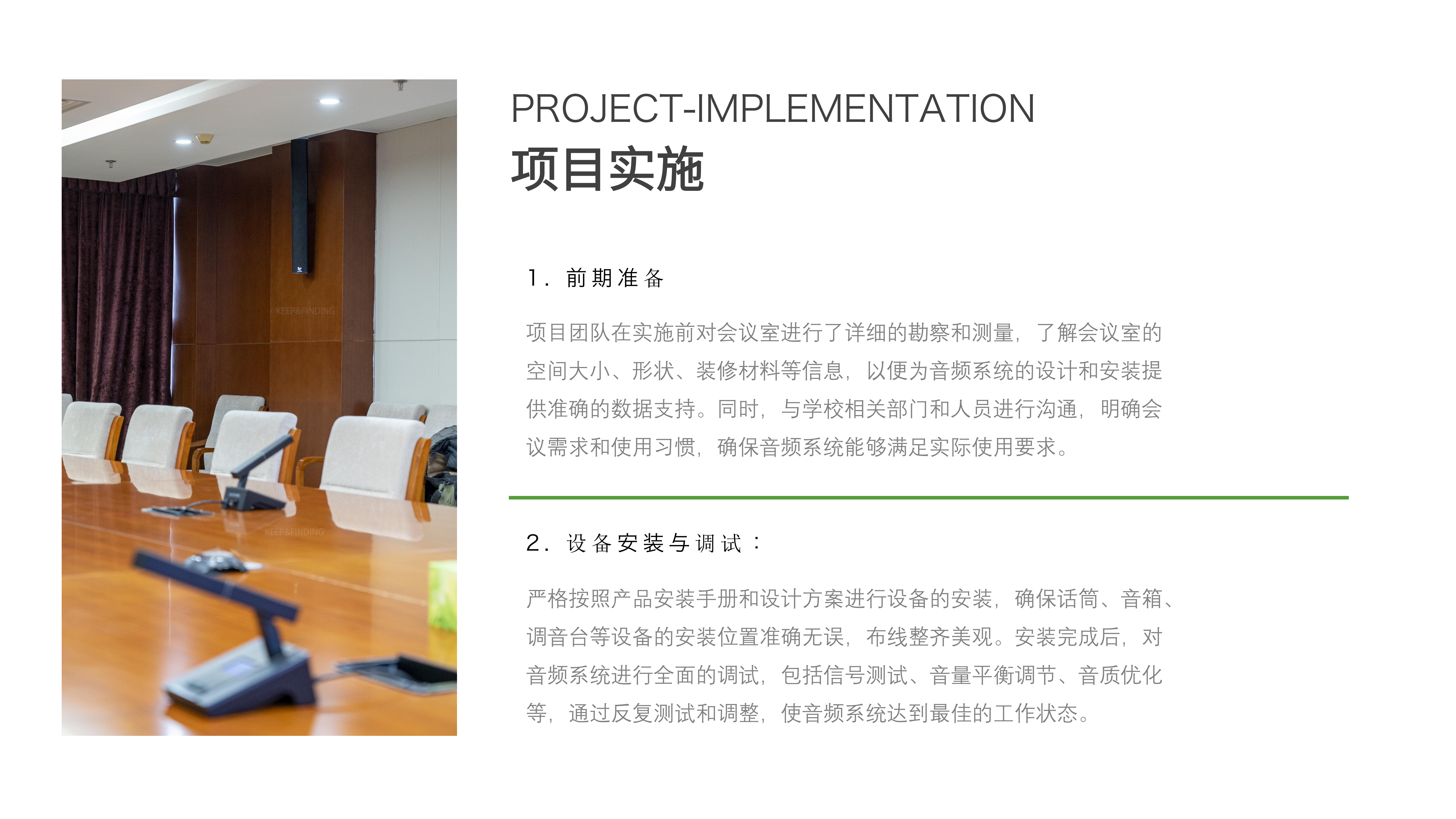 KEEP&FINDING

KEEP&FINDING

PROJECT-IMPLEMENTATION
项目实施

1. 前期准备

项目团队在实施前对会议室进行了详细的勘察和测量，了解会议室的空间大小、形状、装修材料等信息，以便为音频系统的设计和安装提供准确的数据支持。同时，与学校相关部门和人员进行沟通，明确会议需求和使用习惯，确保音频系统能够满足实际使用要求。

2. 设备安装与调试：

严格按照产品安装手册和设计方案进行设备的安装，确保话筒、音箱、调音台等设备的安装位置准确无误，布线整齐美观。安装完成后，对音频系统进行全面的调试，包括信号测试、音量平衡调节、音质优化等，通过反复测试和调整，使音频系统达到最佳的工作状态。